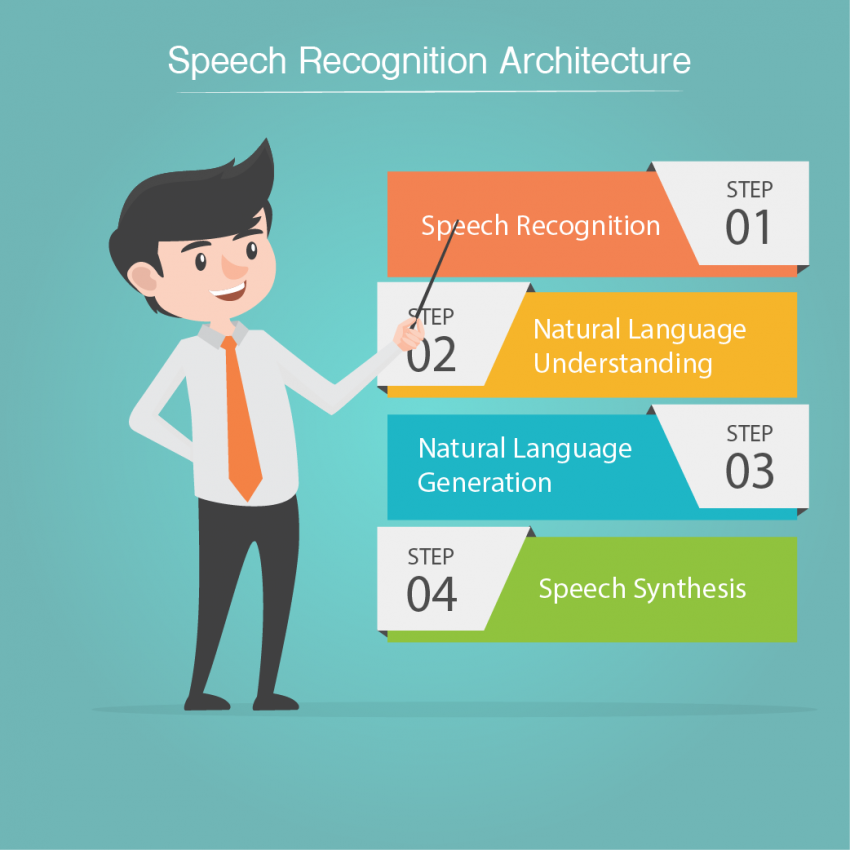 Speech Recognition Architecture

Speech Recognition

STEP
01

STEP
02

Natural Language Understanding

Natural Language Generation

STEP
03

STEP
04

Speech Synthesis